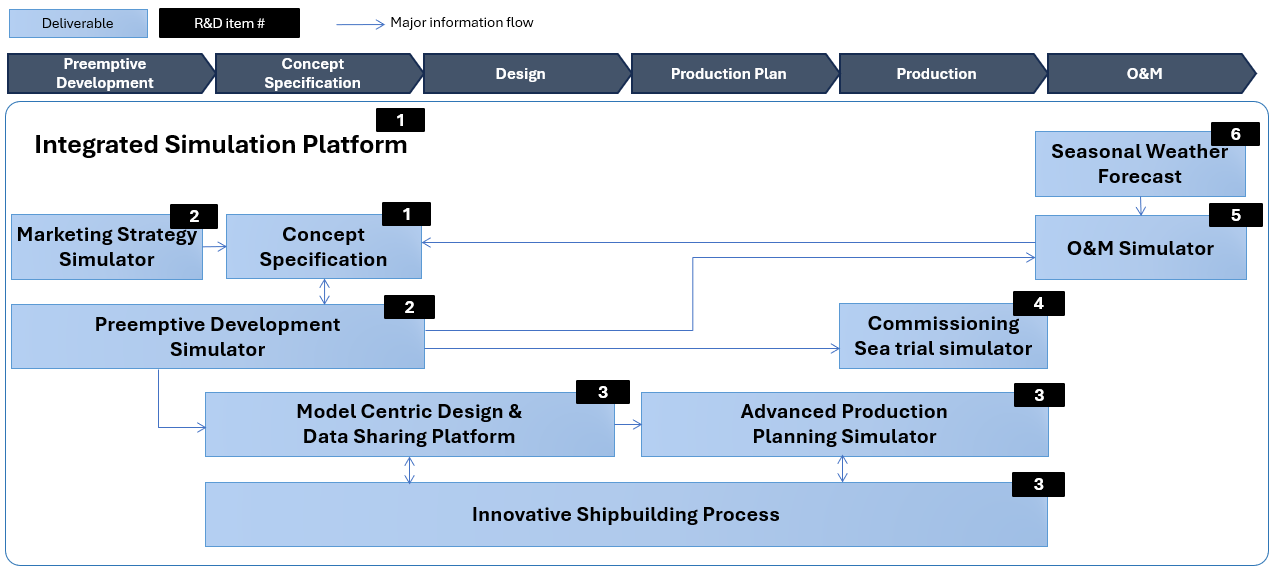 Deliverable
R&D item #
Major information flow

Preemptive Development
Concept Specification
Design
Production Plan
Production
O&M

Integrated Simulation Platform
1

Seasonal Weather Forecast
6

Marketing Strategy Simulator
2

Concept Specification
1

O&M Simulator
5

Preemptive Development Simulator
2

Commissioning Sea trial simulator
4

Model Centric Design & Data Sharing Platform
3

Advanced Production Planning Simulator
3

Innovative Shipbuilding Process
3